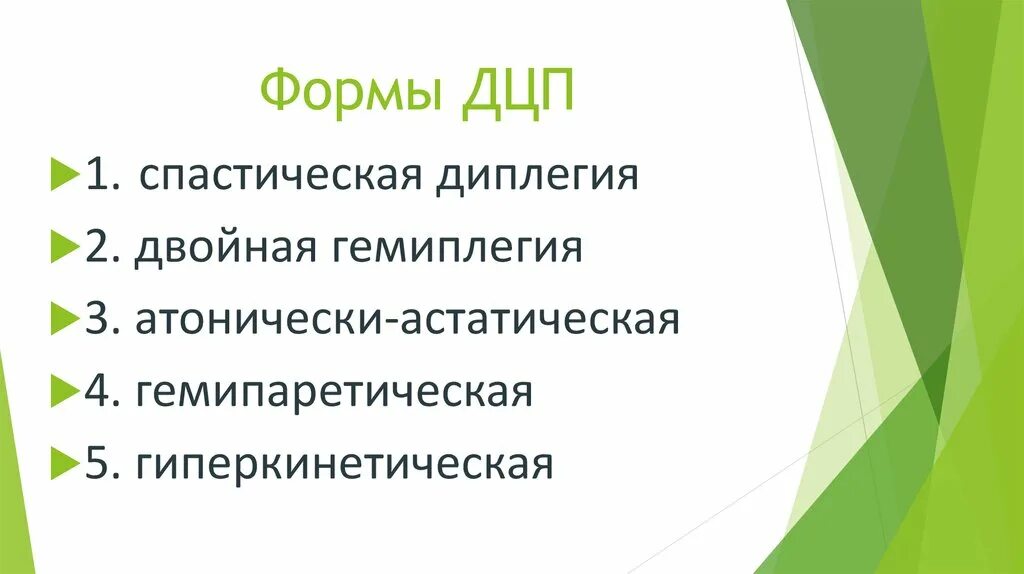 Формы ДЦП

1. спастическая диплегия
2. двойная гемиплегия
3. атонически-астатическая
4. гемипаретическая
5. гиперкинетическая